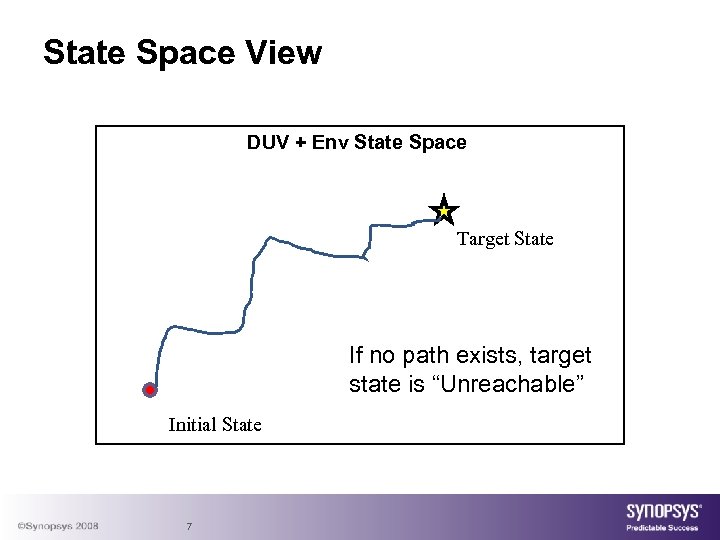 State Space View

DUV + Env State Space

Target State

If no path exists, target state is “Unreachable”

Initial State

©Synopsys 2008

7

SYNOPSYS®
Predictable Success